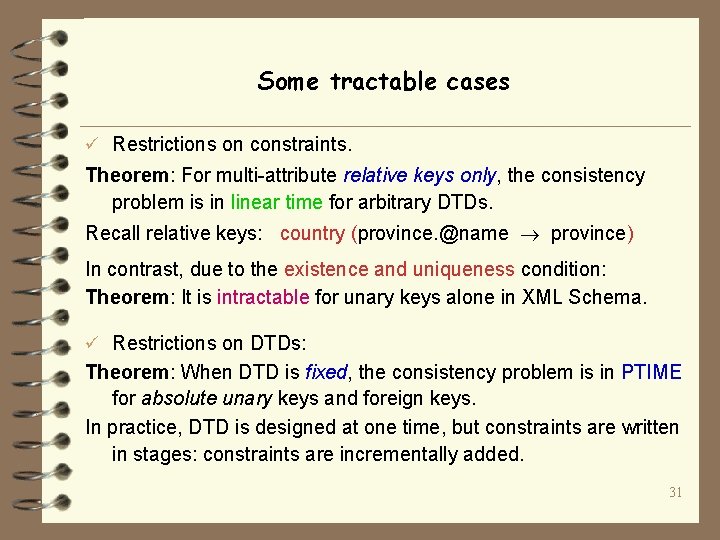 Some tractable cases

✓ Restrictions on constraints.

Theorem: For multi-attribute relative keys only, the consistency problem is in linear time for arbitrary DTDs.

Recall relative keys: country (province.@name $\rightarrow$ province)

In contrast, due to the existence and uniqueness condition:

Theorem: It is intractable for unary keys alone in XML Schema.

✓ Restrictions on DTDs:

Theorem: When DTD is fixed, the consistency problem is in PTIME for absolute unary keys and foreign keys.

In practice, DTD is designed at one time, but constraints are written in stages: constraints are incrementally added.

31